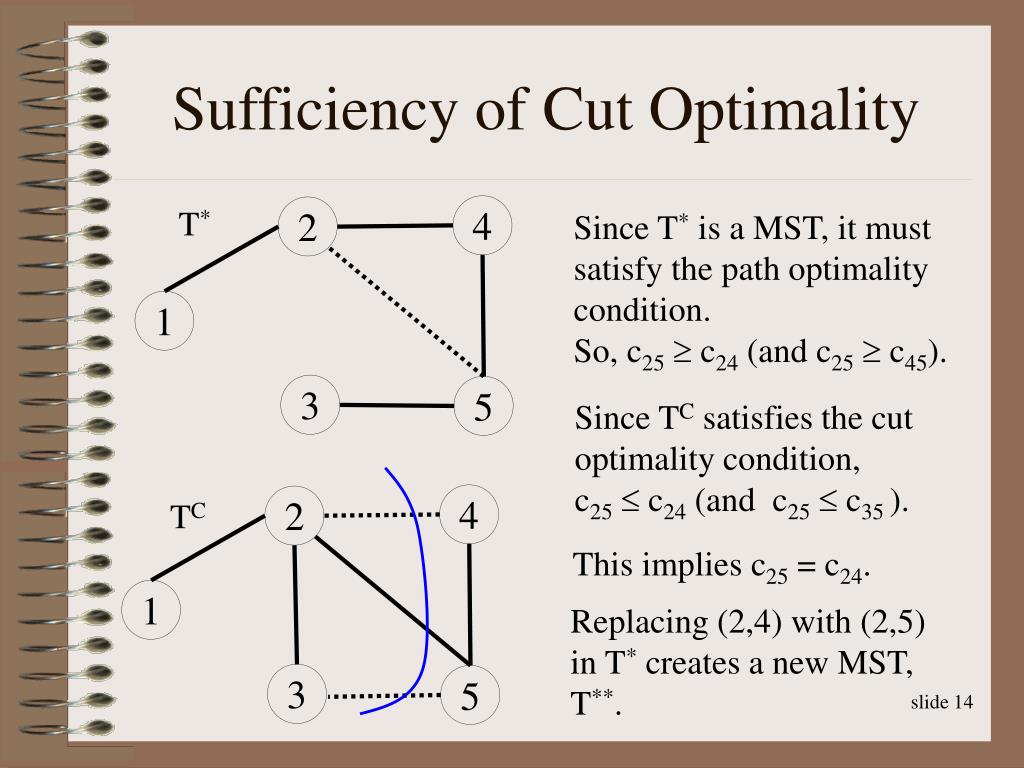 Sufficiency of Cut Optimality

$T^*$

2

4

1

3

5

$T^C$

2

4

1

3

5

Since $T^*$ is a MST, it must satisfy the path optimality condition.
So, $c_{25} \geq c_{24}$ (and $c_{25} \geq c_{45}$).

Since $T^C$ satisfies the cut optimality condition,
$c_{25} \leq c_{24}$ (and $c_{25} \leq c_{35}$ ).

This implies $c_{25} = c_{24}$.

Replacing (2,4) with (2,5) in $T^*$ creates a new MST, $T^{**}$.

slide 14